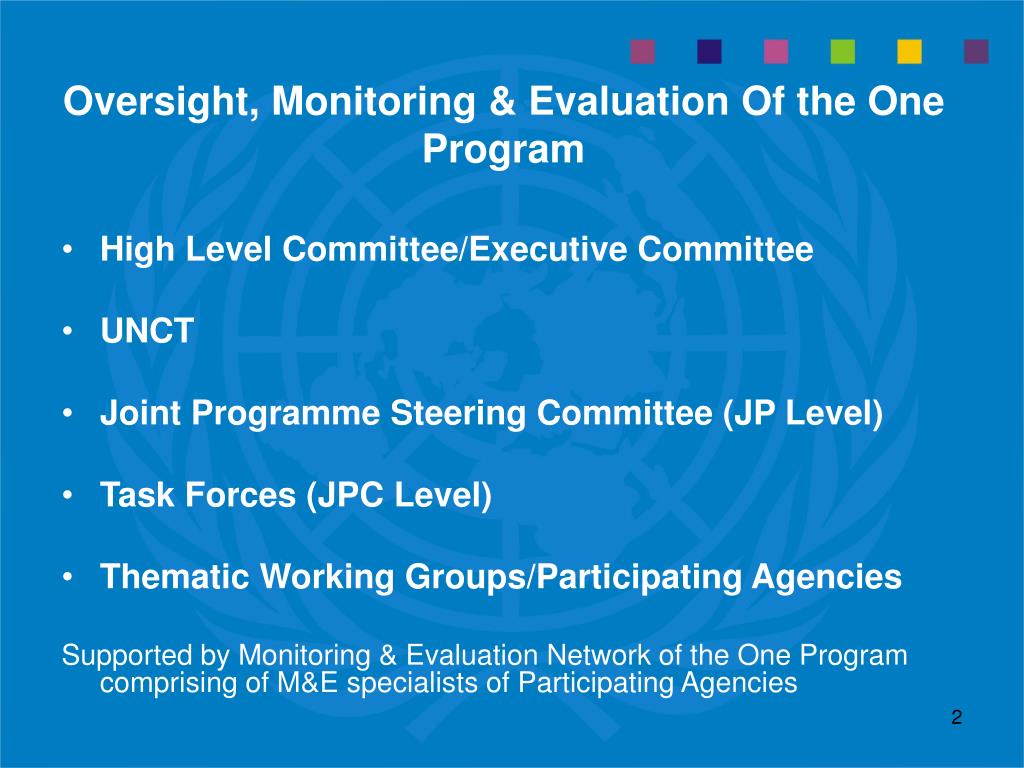 Oversight, Monitoring & Evaluation Of the One Program

• High Level Committee/Executive Committee

• UNCT

• Joint Programme Steering Committee (JP Level)

• Task Forces (JPC Level)

• Thematic Working Groups/Participating Agencies

Supported by Monitoring & Evaluation Network of the One Program comprising of M&E specialists of Participating Agencies

2